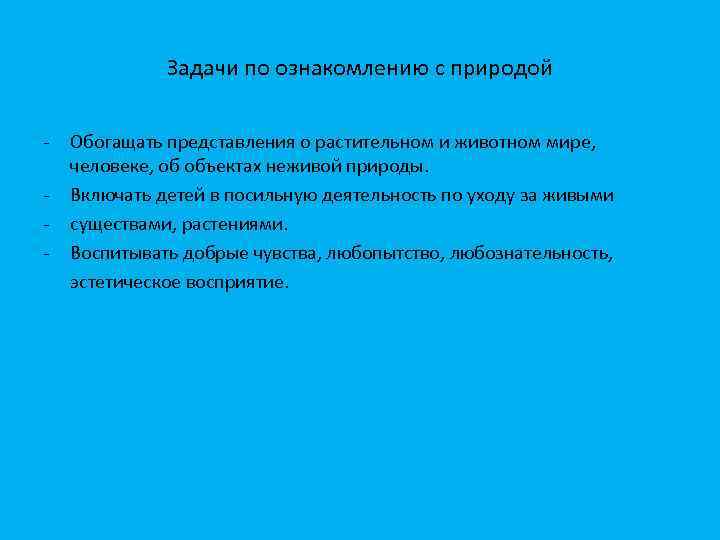 Задачи по ознакомлению с природой

- Обогащать представления о растительном и животном мире, человеке, об объектах неживой природы.
- Включать детей в посильную деятельность по уходу за живыми
- существами, растениями.
- Воспитывать добрые чувства, любопытство, любознательность, эстетическое восприятие.